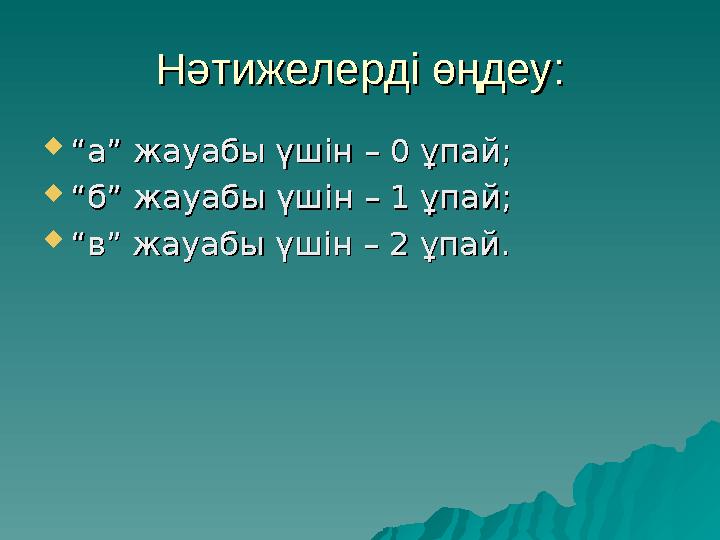 Нәтижелерді өңдеу:

“а” жауабы үшін – 0 ұпай;
“б” жауабы үшін – 1 ұпай;
“в” жауабы үшін – 2 ұпай.